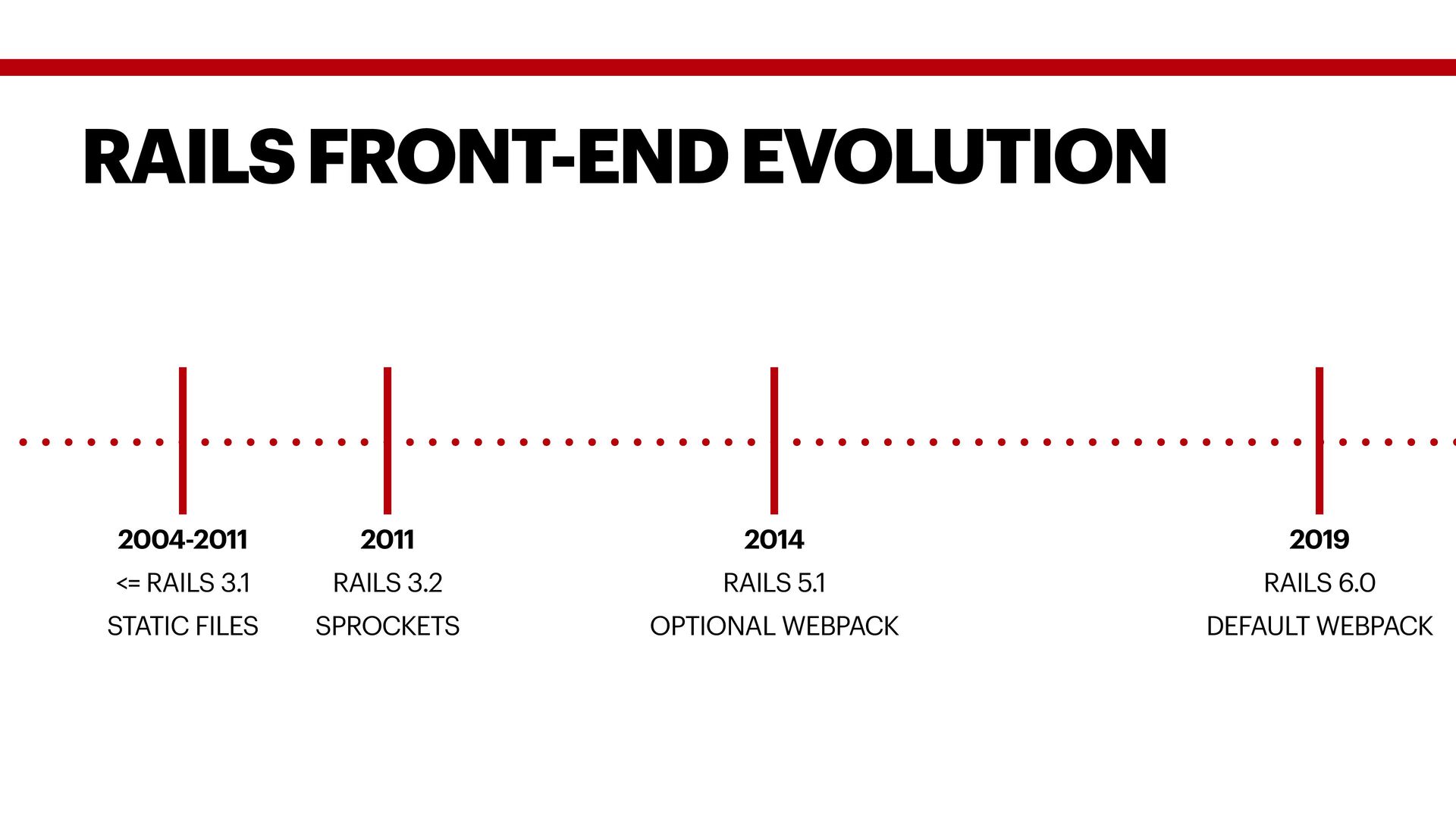 RAILS FRONT-END EVOLUTION

2004-2011
<= RAILS 3.1
STATIC FILES

2011
RAILS 3.2
SPROCKETS

2014
RAILS 5.1
OPTIONAL WEBPACK

2019
RAILS 6.0
DEFAULT WEBPACK